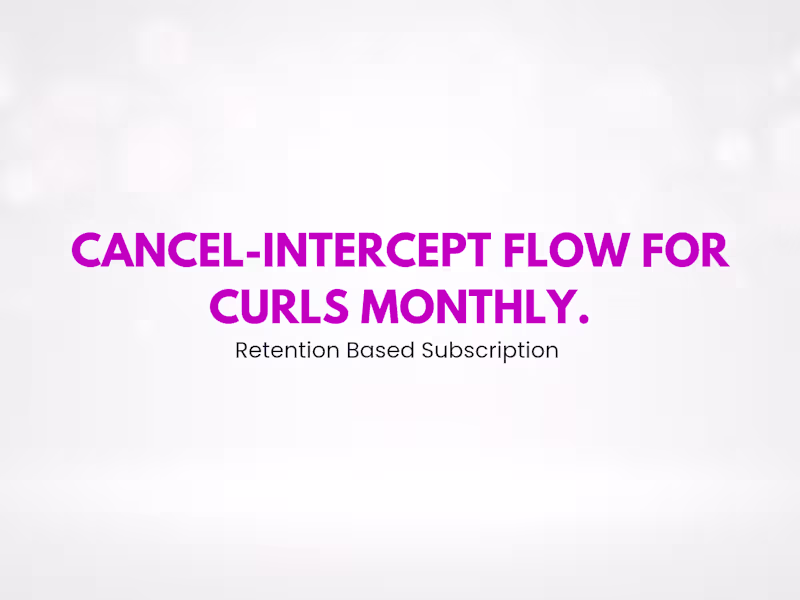 CANCEL-INTERCEPT FLOW FOR CURLS MONTHLY.

Retention Based Subscription